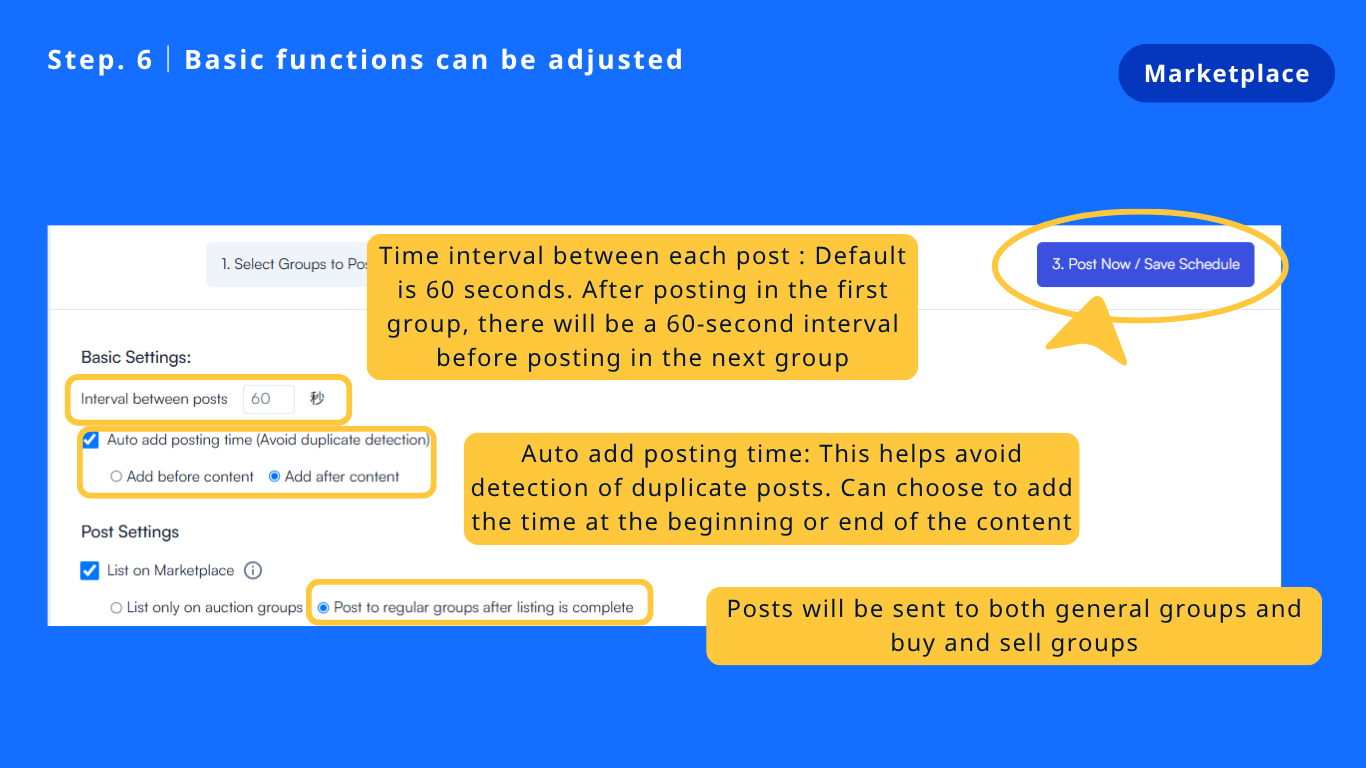 Step. 6 | Basic functions can be adjusted

Marketplace

1. Select Groups to Pos

Time interval between each post : Default is 60 seconds. After posting in the first group, there will be a 60-second interval before posting in the next group

3. Post Now / Save Schedule

Basic Settings:

Interval between posts 60 秒

Auto add posting time (Avoid duplicate detection)

Add before content Add after content

Auto add posting time: This helps avoid detection of duplicate posts. Can choose to add the time at the beginning or end of the content

Post Settings

List on Marketplace

List only on auction groups Post to regular groups after listing is complete

Posts will be sent to both general groups and buy and sell groups